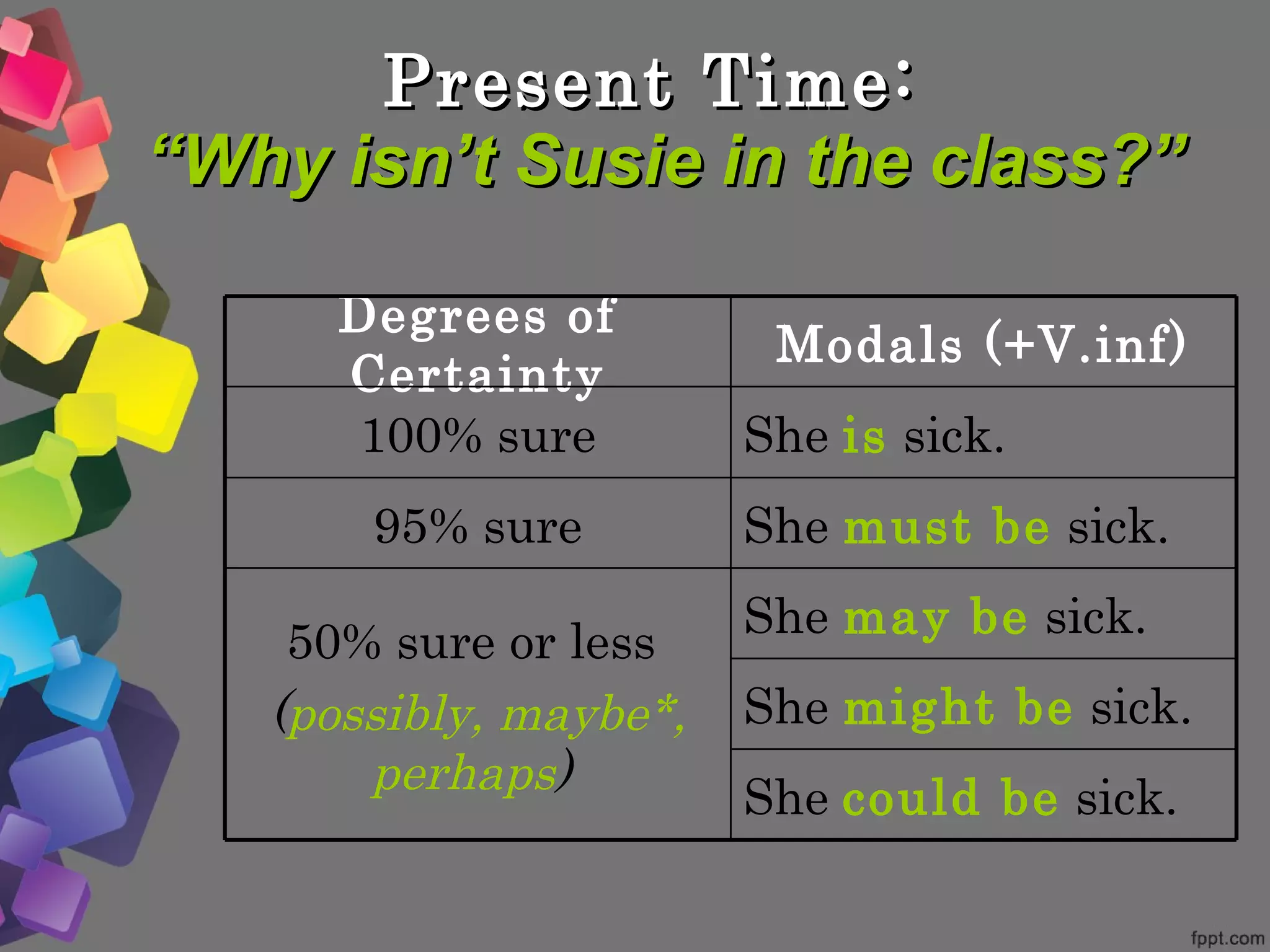 Present Time:
“Why isn’t Susie in the class?”

| Degrees of Certainty | Modals (+V.inf) |
|---|---|
| 100% sure | She is sick. |
| 95% sure | She must be sick. |
| 50% sure or less (possibly, maybe*, perhaps) | She may be sick. |
| | She might be sick. |
| | She could be sick. |

fppt.com